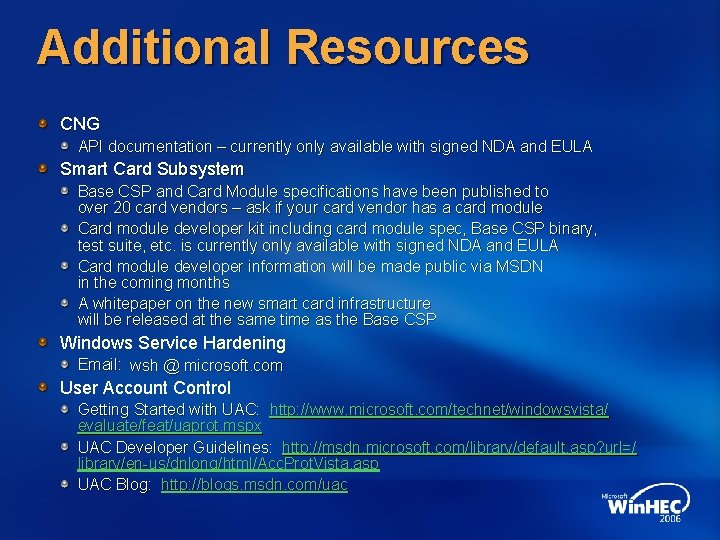 Additional Resources

CNG

API documentation – currently only available with signed NDA and EULA

Smart Card Subsystem

Base CSP and Card Module specifications have been published to over 20 card vendors – ask if your card vendor has a card module

Card module developer kit including card module spec, Base CSP binary, test suite, etc. is currently only available with signed NDA and EULA

Card module developer information will be made public via MSDN in the coming months

A whitepaper on the new smart card infrastructure will be released at the same time as the Base CSP

Windows Service Hardening

Email: wsh @ microsoft.com

User Account Control

Getting Started with UAC: http://www.microsoft.com/technet/windowsvista/evaluate/feat/uaprot.mspx

UAC Developer Guidelines: http://msdn.microsoft.com/library/default.asp?url=/library/en-us/dnlong/html/AccProtVista.asp

UAC Blog: http://blogs.msdn.com/uac

Microsoft WinHEC 2006